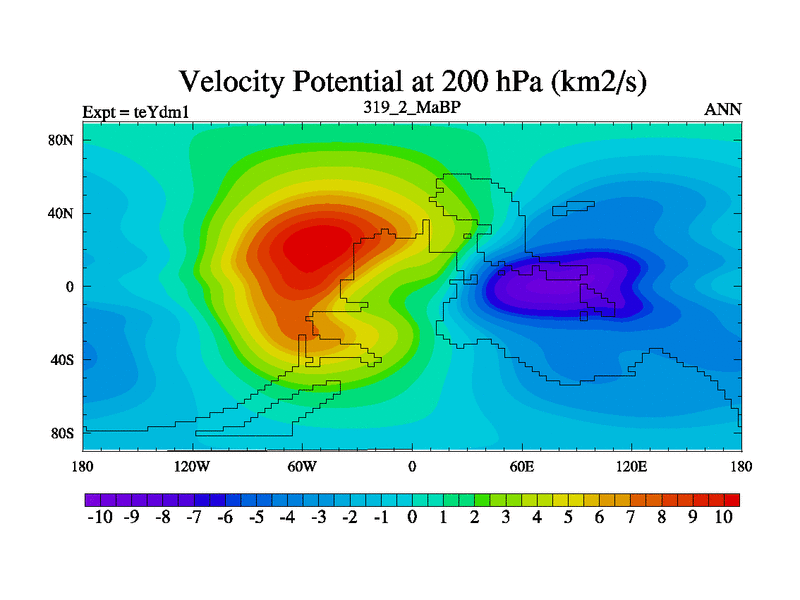 Velocity Potential at 200 hPa (km2/s)

Expt = teYdm1

319_2_MaBP

ANN

80N

40N

0

40S

80S

180

120W

60W

0

60E

120E

180

-10 -9 -8 -7 -6 -5 -4 -3 -2 -1 0 1 2 3 4 5 6 7 8 9 10